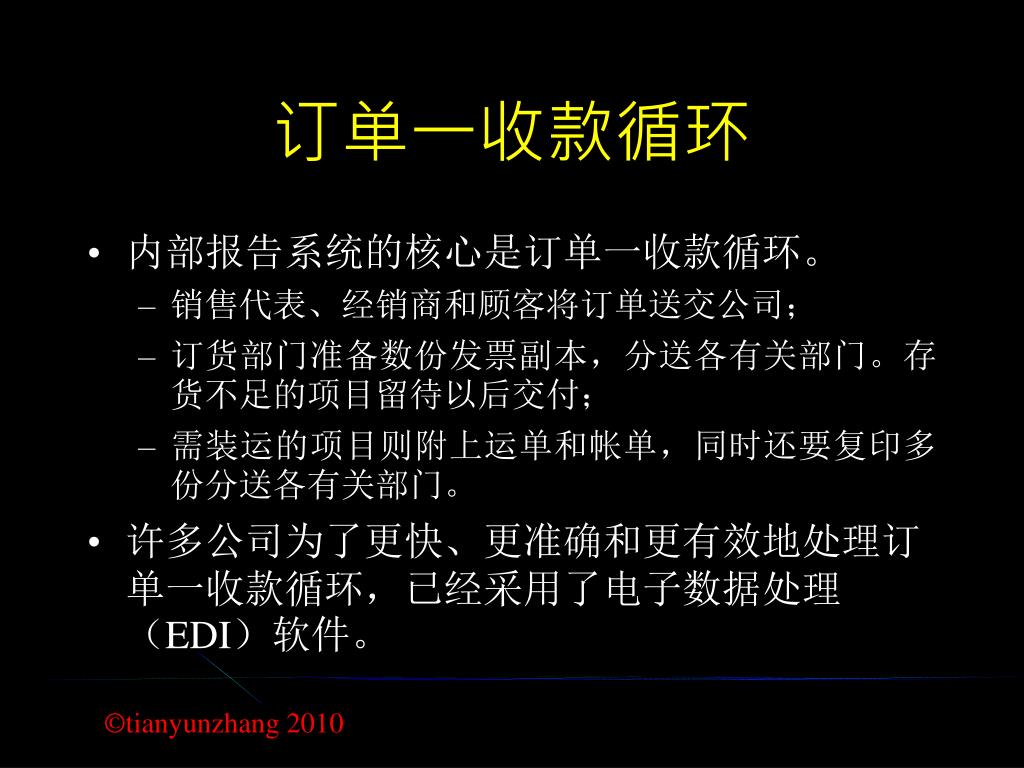 订单一收款循环

• 内部报告系统的核心是订单一收款循环。
  – 销售代表、经销商和顾客将订单送交公司；
  – 订货部门准备数份发票副本，分送各有关部门。存货不足的项目留待以后交付；
  – 需装运的项目则附上运单和帐单，同时还要复印多份分送各有关部门。
• 许多公司为了更快、更准确和更有效地处理订单一收款循环，已经采用了电子数据处理（EDI）软件。

©tianyunzhang 2010